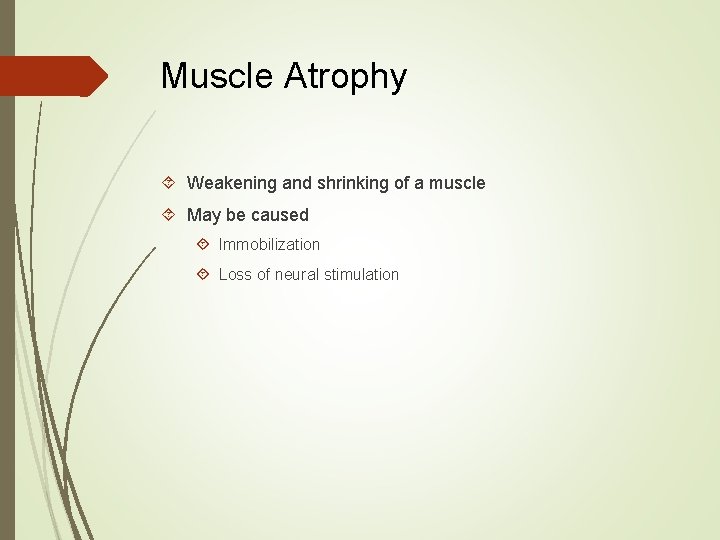 Muscle Atrophy

Weakening and shrinking of a muscle

May be caused

Immobilization

Loss of neural stimulation